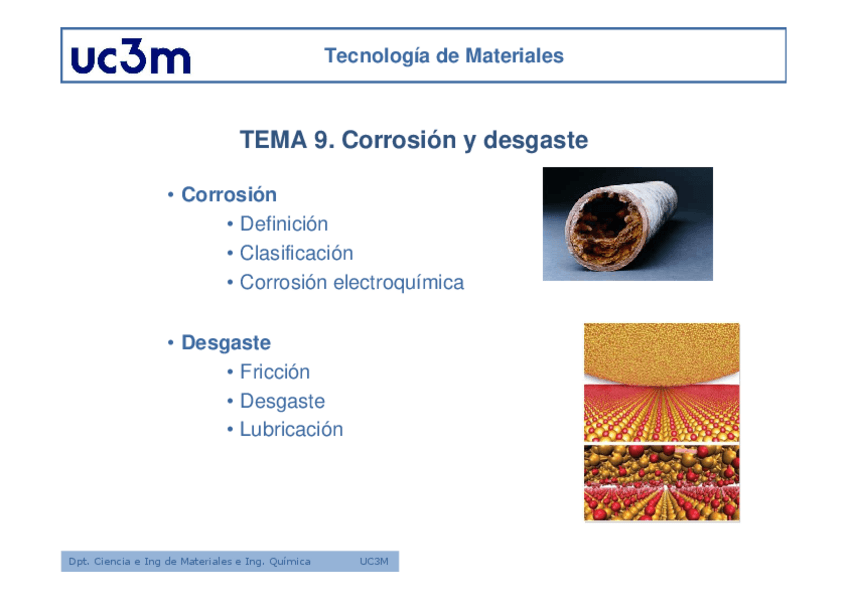 uc3m

Tecnología de Materiales

TEMA 9. Corrosión y desgaste

• Corrosión
• Definición
• Clasificación
• Corrosión electroquímica

• Desgaste
• Fricción
• Desgaste
• Lubricación

Dpt. Ciencia e Ing de Materiales e Ing. Química UC3M